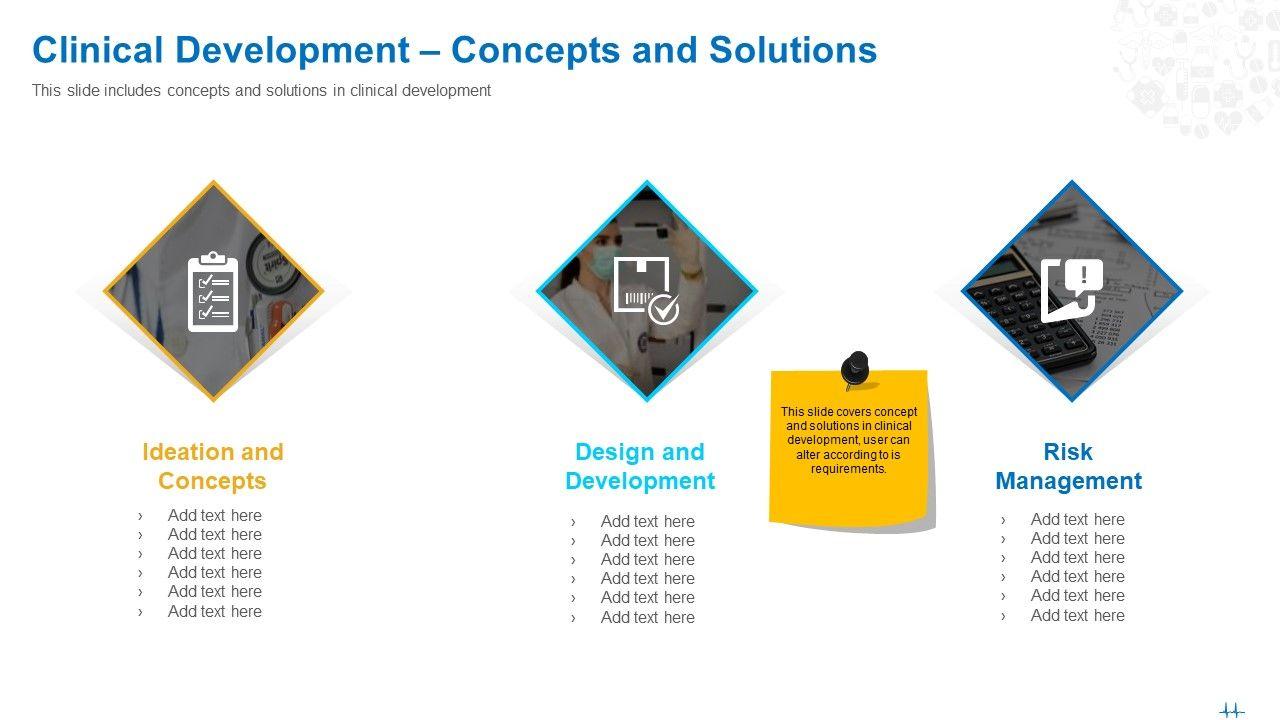 Clinical Development – Concepts and Solutions

This slide includes concepts and solutions in clinical development

Ideation and Concepts

› Add text here
› Add text here
› Add text here
› Add text here
› Add text here
› Add text here

Design and Development

› Add text here
› Add text here
› Add text here
› Add text here
› Add text here
› Add text here

This slide covers concept and solutions in clinical development, user can alter according to is requirements.

Risk Management

› Add text here
› Add text here
› Add text here
› Add text here
› Add text here
› Add text here